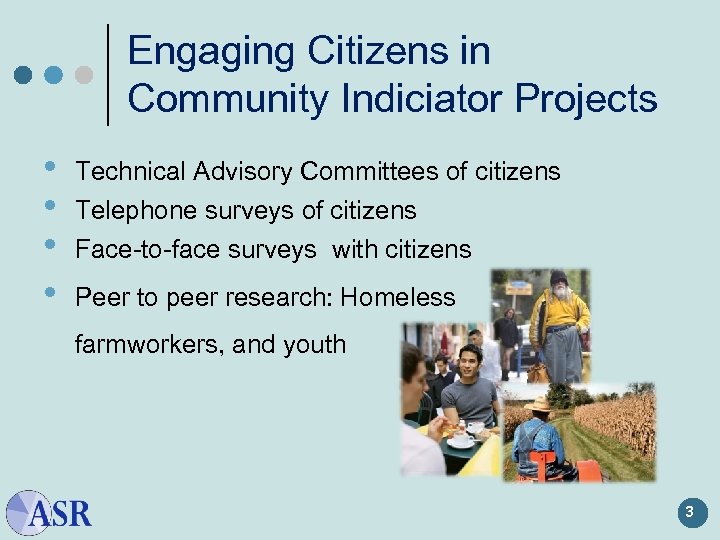 Engaging Citizens in Community Indiciator Projects

- Technical Advisory Committees of citizens
- Telephone surveys of citizens
- Face-to-face surveys with citizens
- Peer to peer research: Homeless farmworkers, and youth

ASR

3